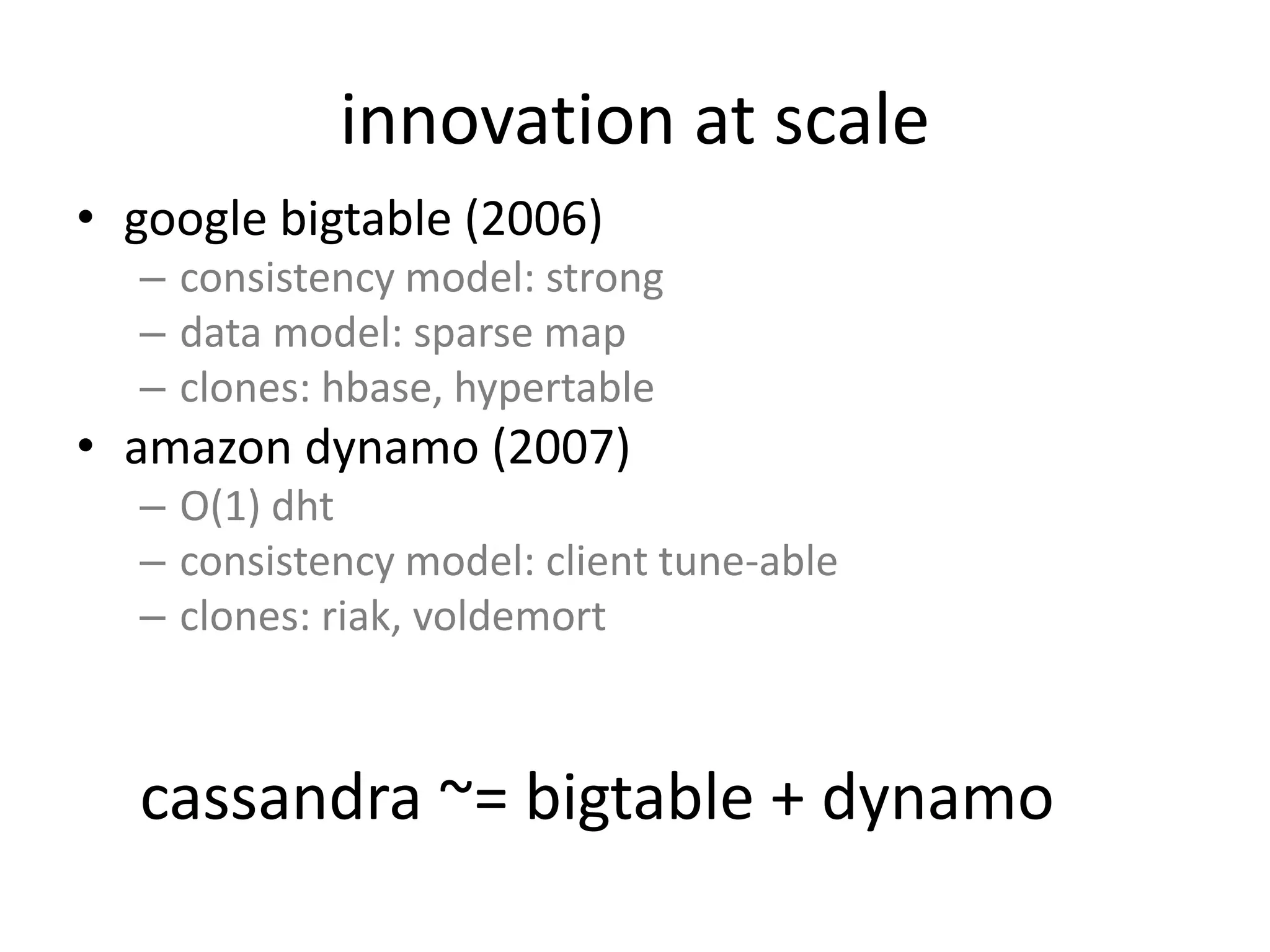 innovation at scale

• google bigtable (2006)
  – consistency model: strong
  – data model: sparse map
  – clones: hbase, hypertable
• amazon dynamo (2007)
  – O(1) dht
  – consistency model: client tune-able
  – clones: riak, voldemort

cassandra ~= bigtable + dynamo